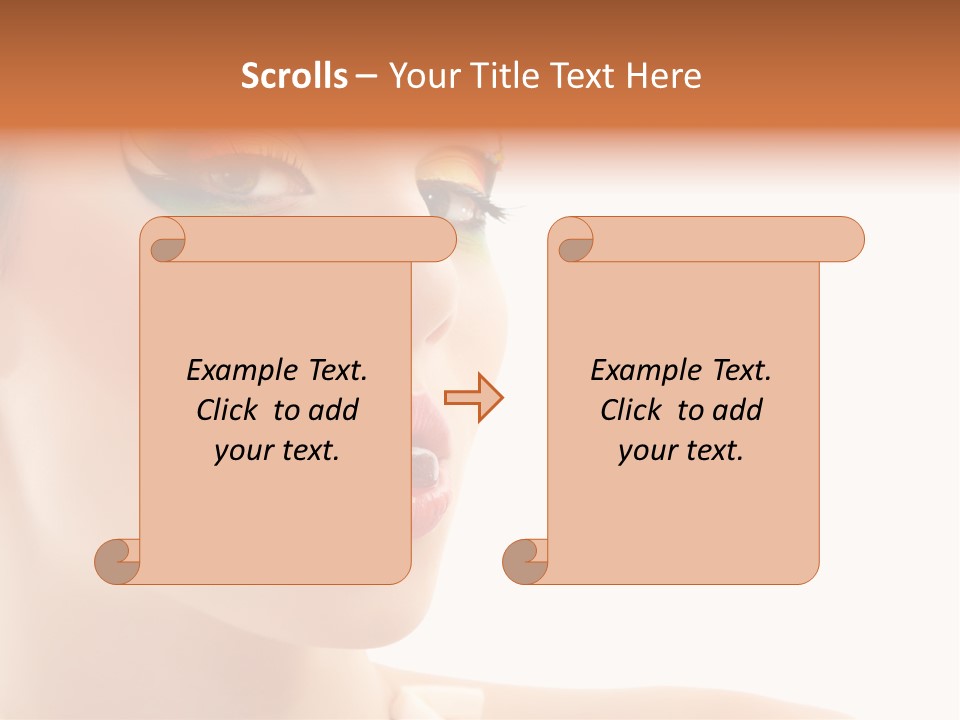 Scrolls – Your Title Text Here

Example Text. Click to add your text.

Example Text. Click to add your text.